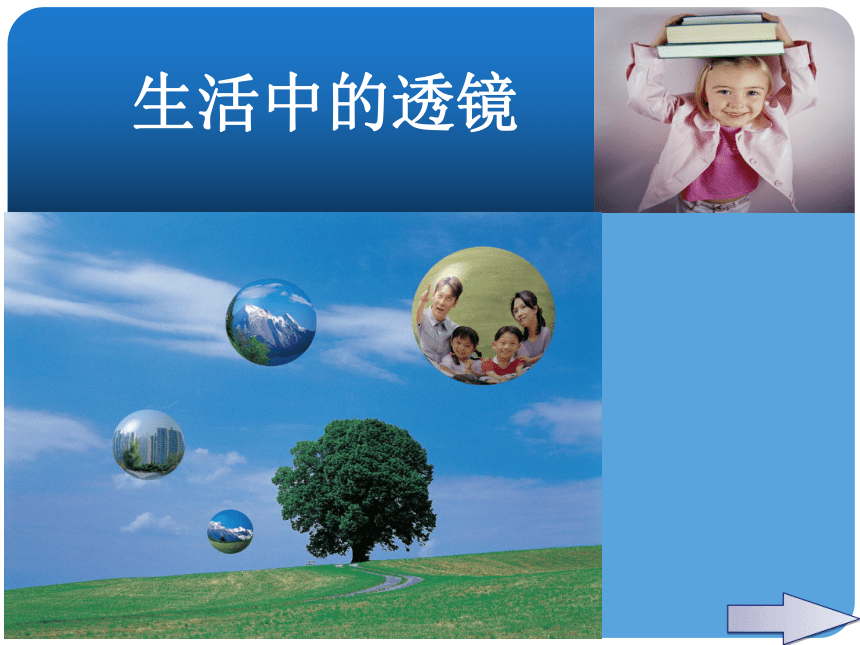 生活中的透镜